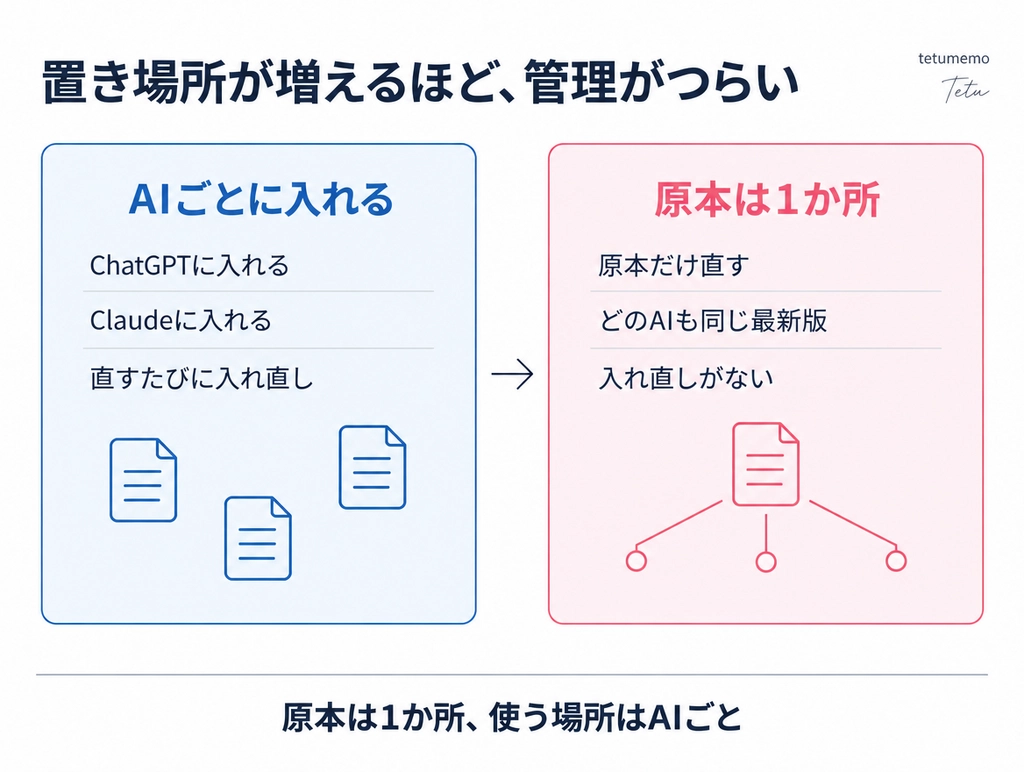 置き場所が増えるほど、管理がつらい

tetumemo
Tetu

AIごとに入れる

ChatGPTに入れる

Claudeに入れる

直すたびに入れ直し

→

原本は1か所

原本だけ直す

どのAIも同じ最新版

入れ直しがない

原本は1か所、使う場所はAIごと